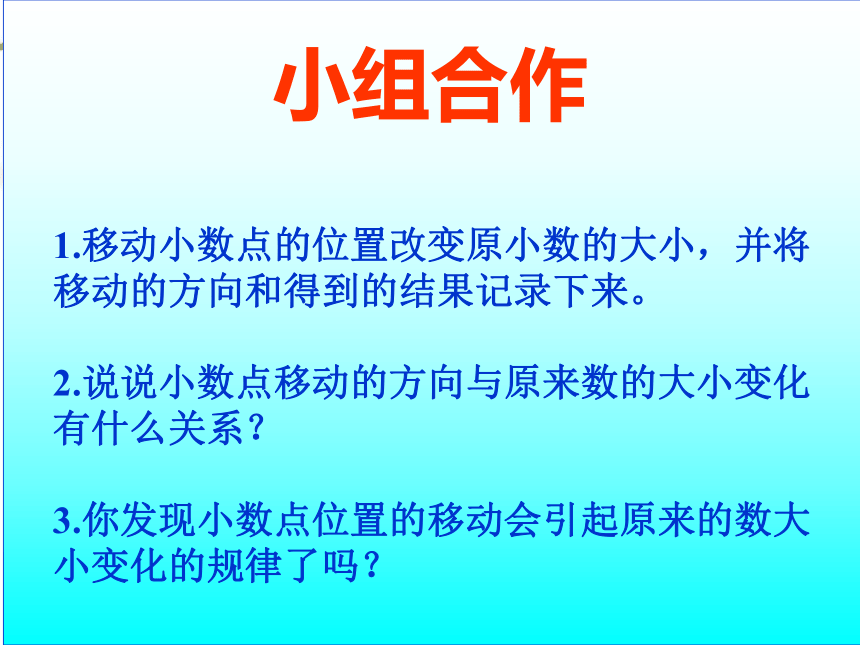 小组合作

1.移动小数点的位置改变原小数的大小，并将移动的方向和得到的结果记录下来。

2.说说小数点移动的方向与原来数的大小变化有什么关系？

3.你发现小数点位置的移动会引起原来的数大小变化的规律了吗？